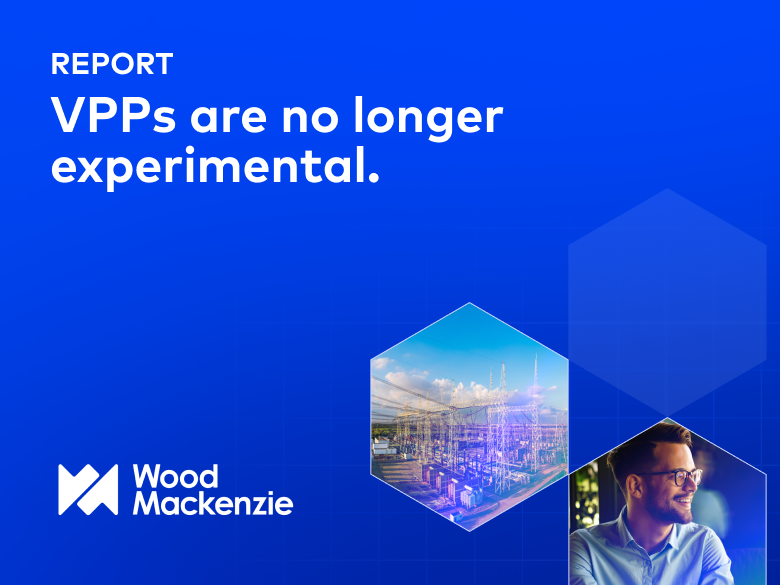 REPORT

VPPs are no longer experimental.

Wood Mackenzie